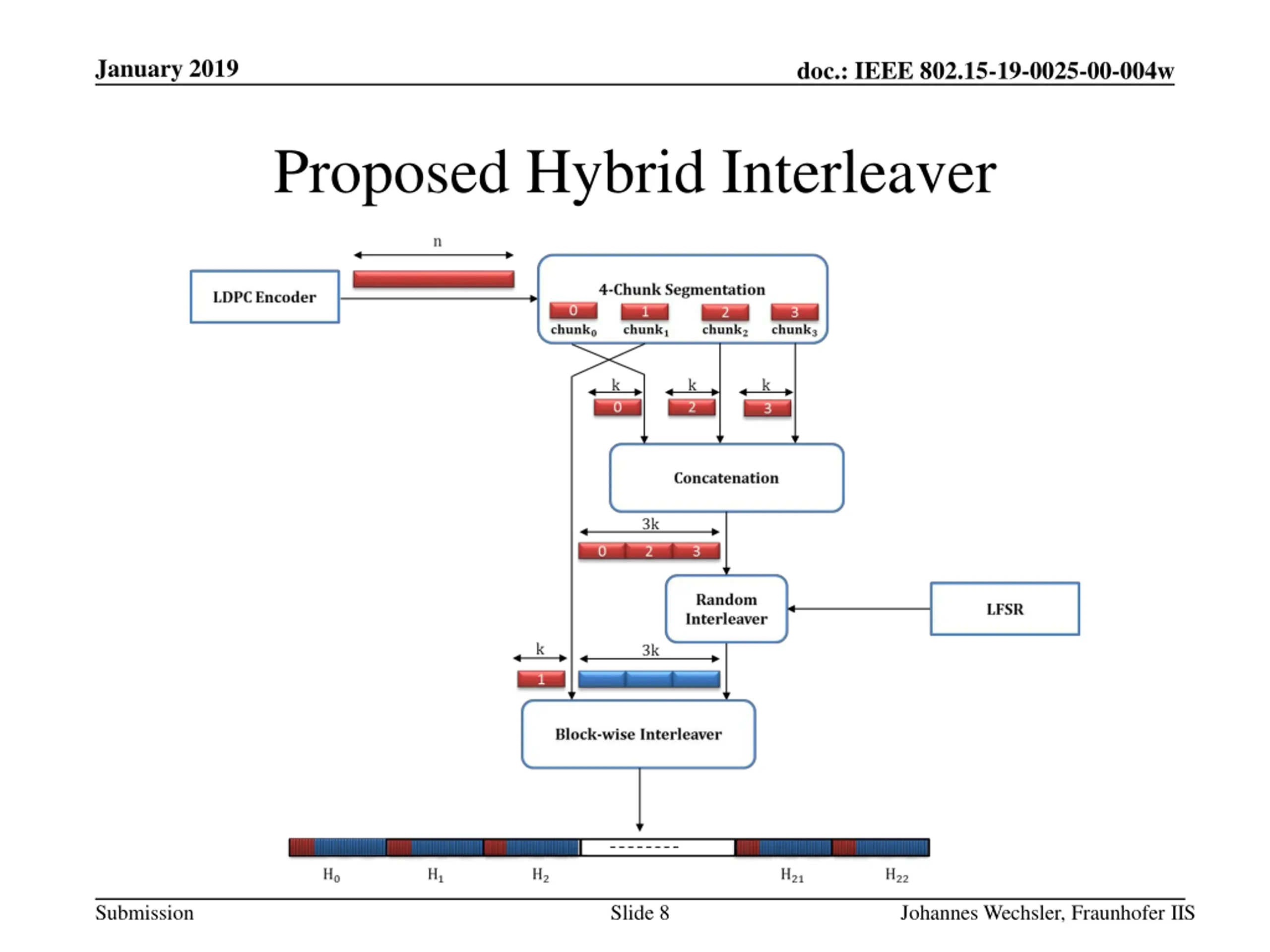 January 2019

doc.: IEEE 802.15-19-0025-00-004w

Proposed Hybrid Interleaver

n

LDPC Encoder

4-Chunk Segmentation

0 1 2 3

$chunk_0$ $chunk_1$ $chunk_2$ $chunk_3$

k k k

0 2 3

Concatenation

3k

0 2 3

Random Interleaver

LFSR

k 3k

1

Block-wise Interleaver

--------

$H_0$ $H_1$ $H_2$ $H_{21}$ $H_{22}$

Submission

Slide 8

Johannes Wechsler, Fraunhofer IIS